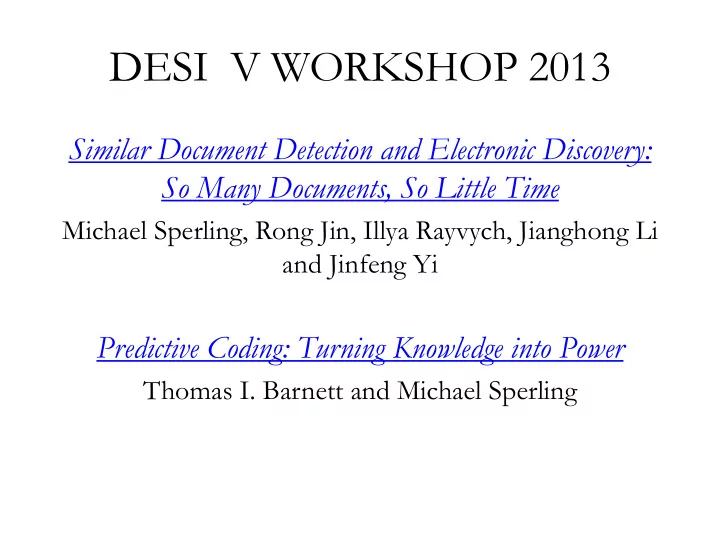 DESI V WORKSHOP 2013

Similar Document Detection and Electronic Discovery: So Many Documents, So Little Time

Michael Sperling, Rong Jin, Illya Rayvych, Jianghong Li and Jinfeng Yi

Predictive Coding: Turning Knowledge into Power

Thomas I. Barnett and Michael Sperling